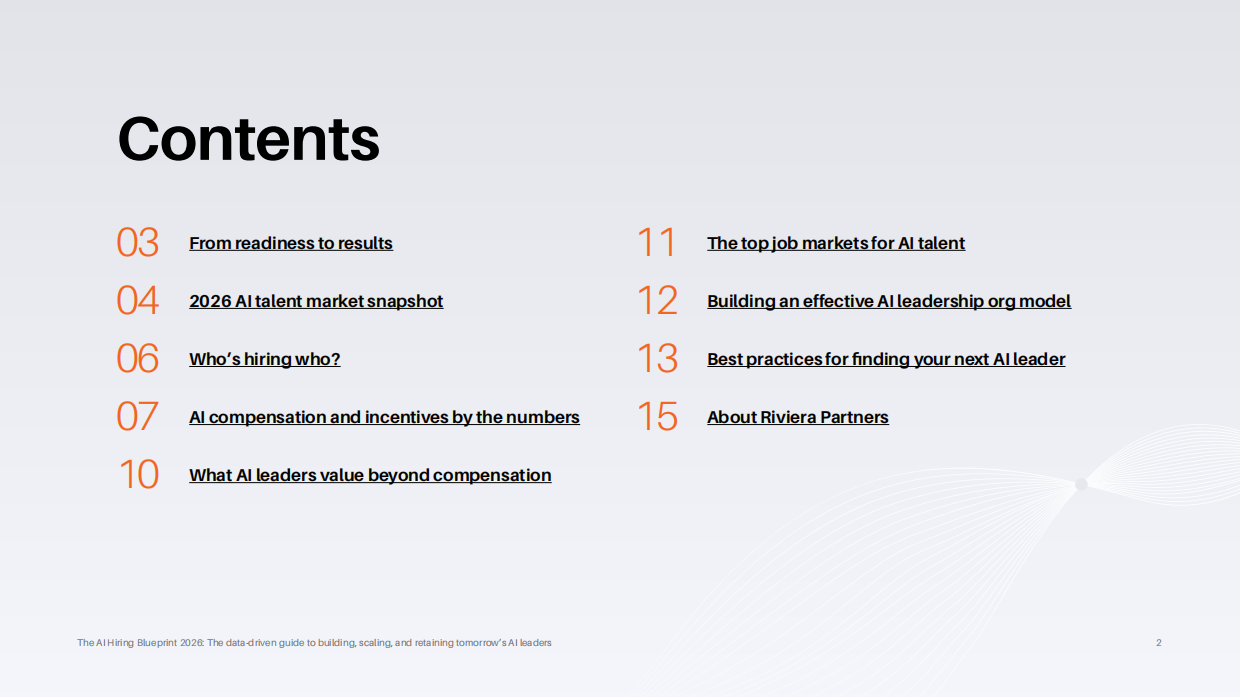 Contents

03 From readiness to results

04 2026 AI talent market snapshot

06 Who's hiring who?

07 AI compensation and incentives by the numbers

10 What AI leaders value beyond compensation

11 The top job markets for AI talent

12 Building an effective AI leadership org model

13 Best practices for finding your next AI leader

15 About Riviera Partners

The AI Hiring Blueprint 2026: The data-driven guide to building, scaling, and retaining tomorrow's AI leaders

2